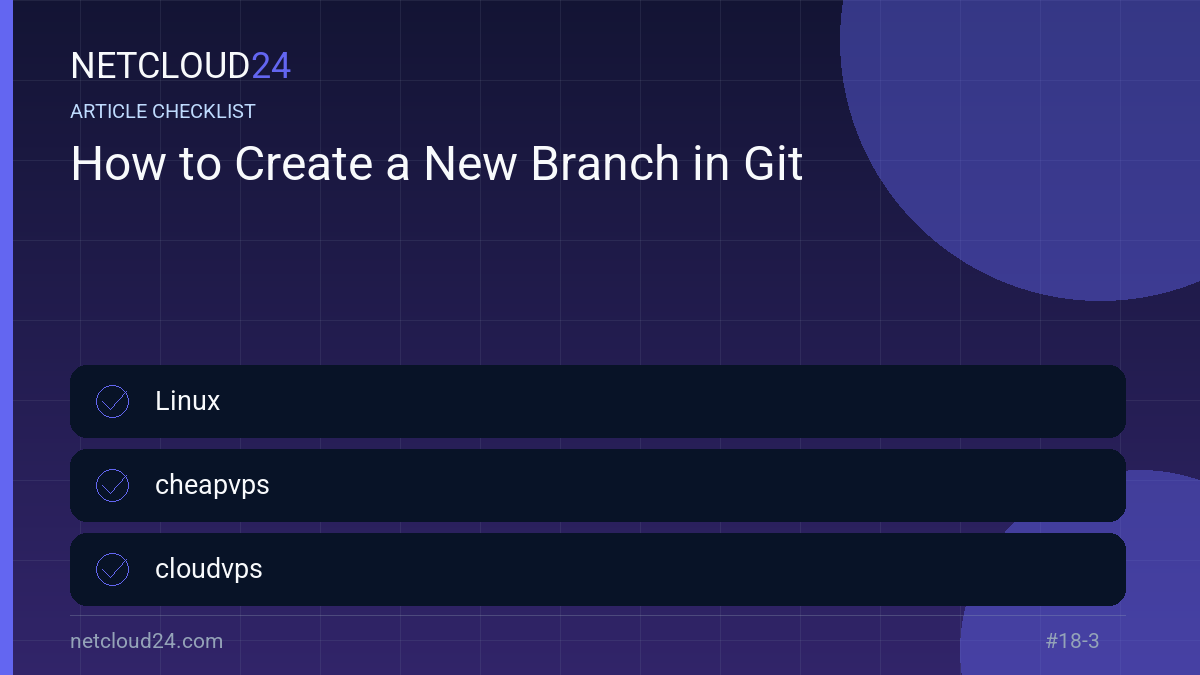 NETCLOUD24

ARTICLE CHECKLIST

How to Create a New Branch in Git

Linux

cheapvps

cloudvps

netcloud24.com

#18-3